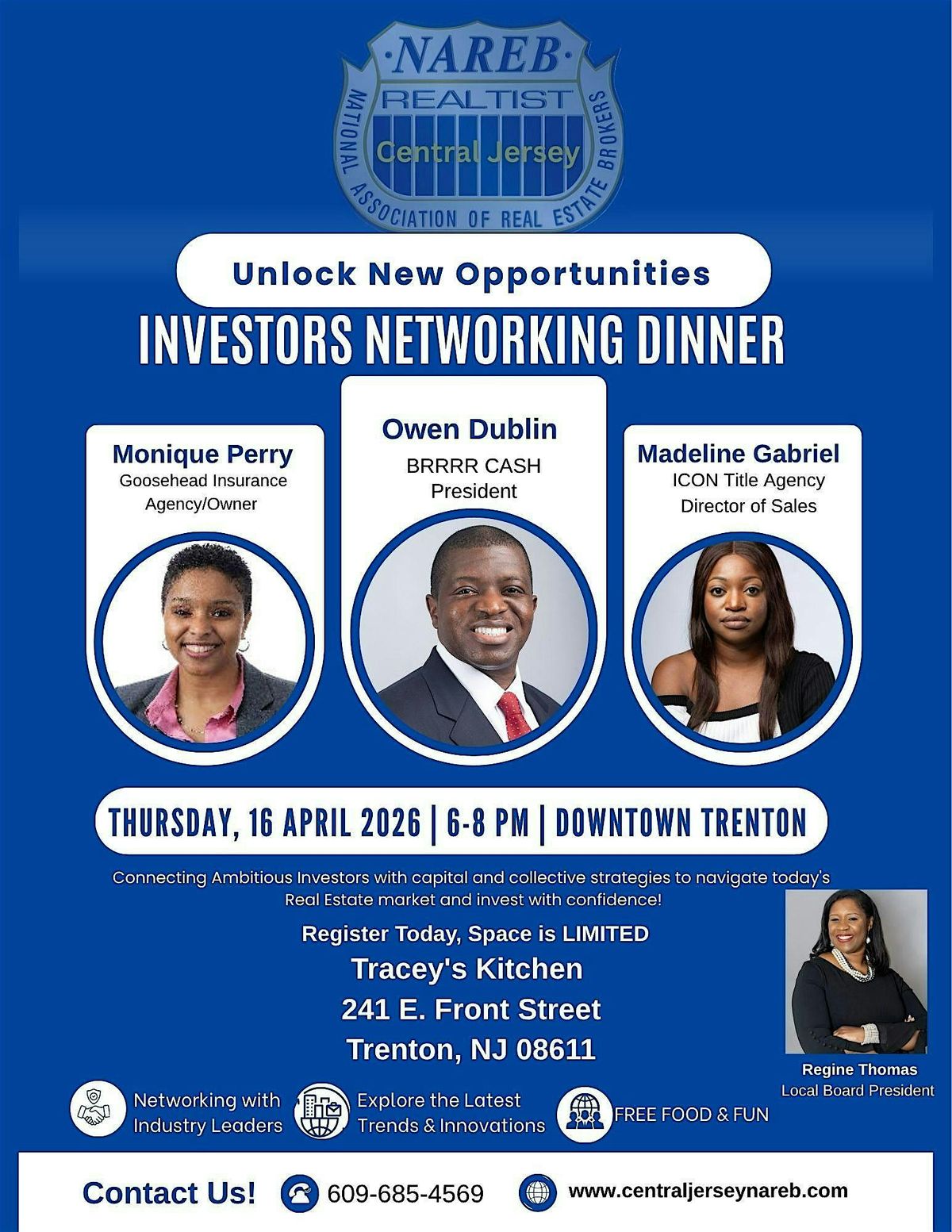 ·NAREB·
REALTIST
Central Jersey
NATIONAL ASSOCIATION OF REAL ESTATE BROKERS

Unlock New Opportunities

INVESTORS NETWORKING DINNER

Monique Perry
Goosehead Insurance Agency/Owner

Owen Dublin
BRRRR CASH
President

Madeline Gabriel
ICON Title Agency
Director of Sales

THURSDAY, 16 APRIL 2026 | 6-8 PM | DOWNTOWN TRENTON

Connecting Ambitious Investors with capital and collective strategies to navigate today's Real Estate market and invest with confidence!

Register Today, Space is LIMITED
Tracey's Kitchen
241 E. Front Street
Trenton, NJ 08611

Regine Thomas
Local Board President

Networking with Industry Leaders

Explore the Latest Trends & Innovations

FREE FOOD & FUN

Contact Us! 609-685-4569 www.centraljerseynareb.com